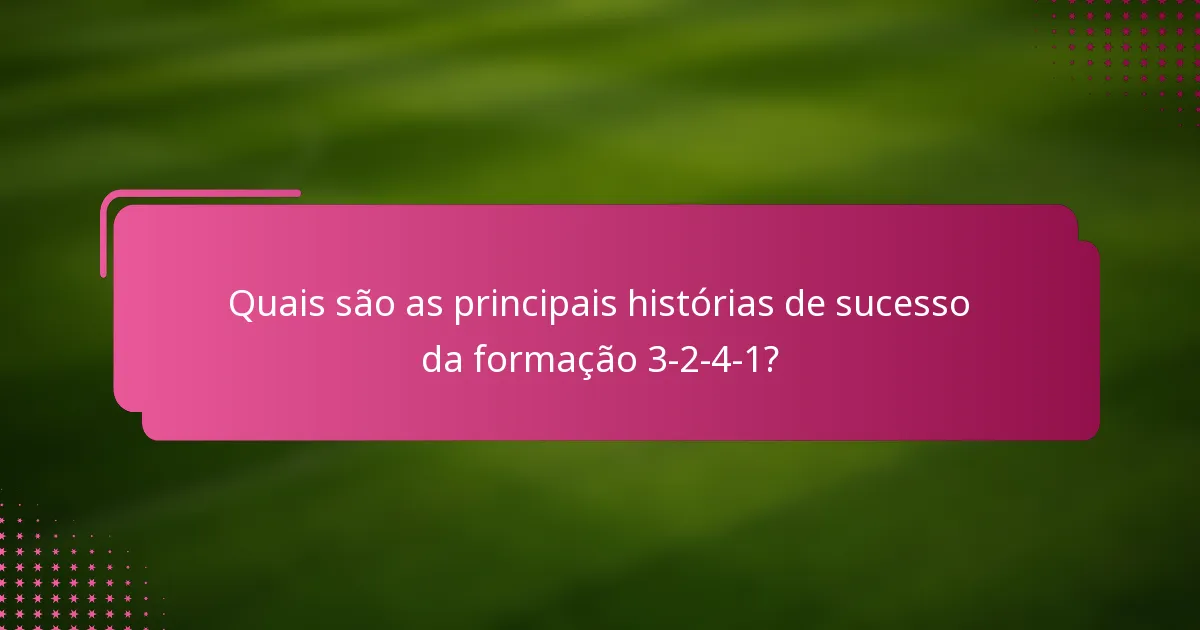 Quais são as principais histórias de sucesso da formação 3-2-4-1?